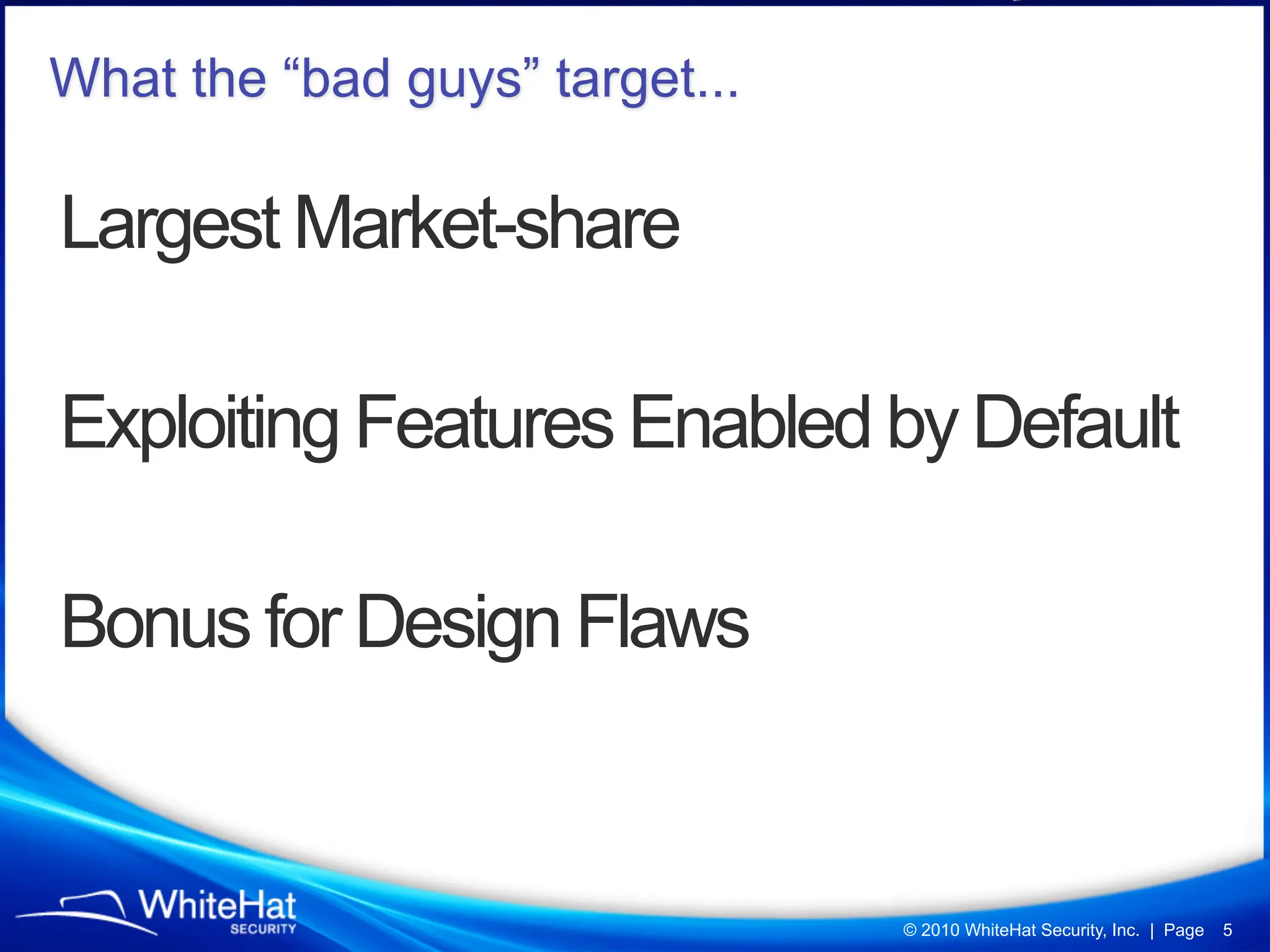 What the “bad guys” target...

Largest Market-share

Exploiting Features Enabled by Default

Bonus for Design Flaws

WhiteHat SECURITY

© 2010 WhiteHat Security, Inc. | Page 5